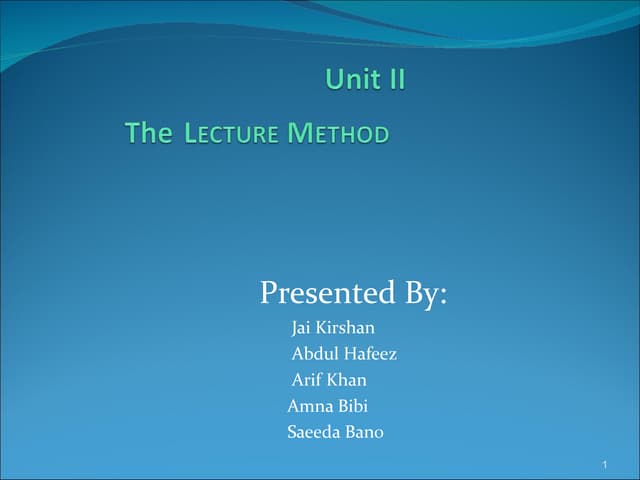 Unit II

The Lecture Method

Presented By:

Jai Kirshan
Abdul Hafeez
Arif Khan
Amna Bibi
Saeeda Bano

1